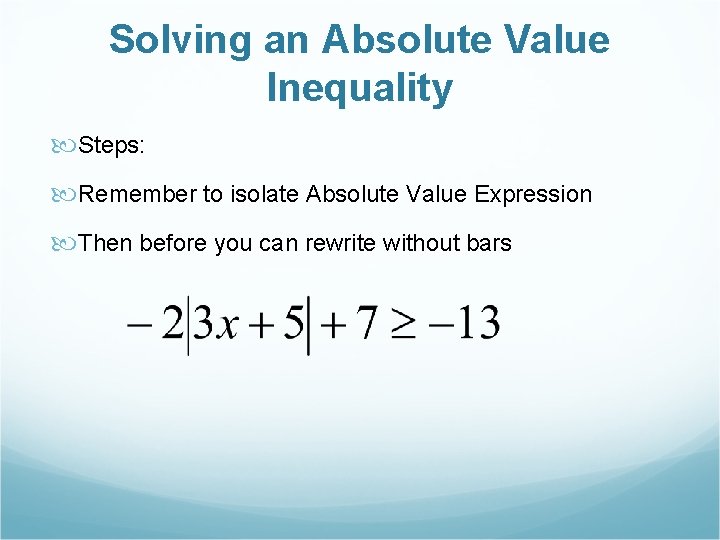 Solving an Absolute Value Inequality

Steps:

Remember to isolate Absolute Value Expression

Then before you can rewrite without bars

$-2|3x+5|+7 \geq -13$